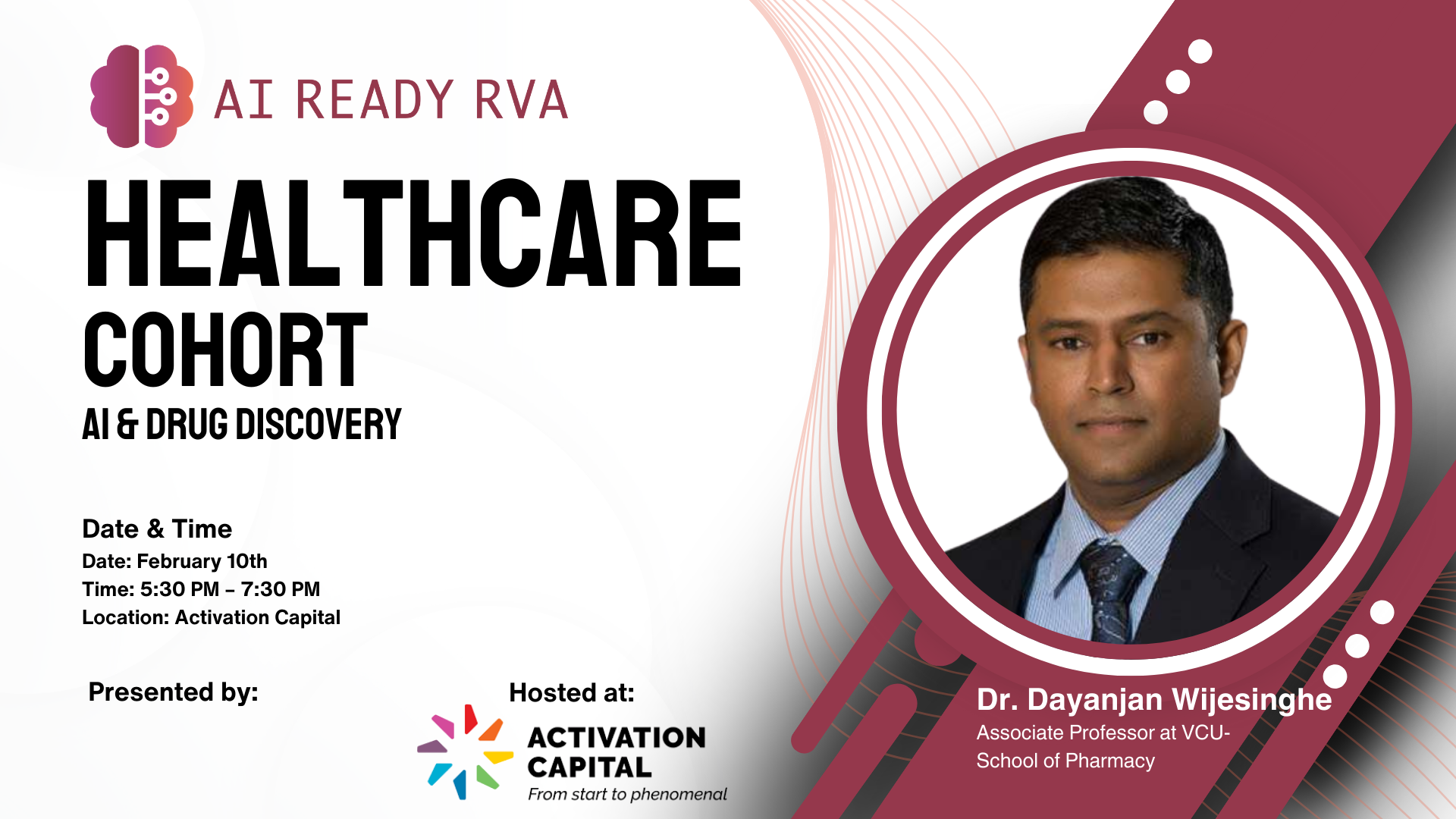 AI READY RVA

HEALTHCARE
COHORT
AI & DRUG DISCOVERY

Date & Time
Date: February 10th
Time: 5:30 PM – 7:30 PM
Location: Activation Capital

Presented by:

Hosted at:
ACTIVATION CAPITAL
From start to phenomenal

Dr. Dayanjan Wijesinghe
Associate Professor at VCU-School of Pharmacy